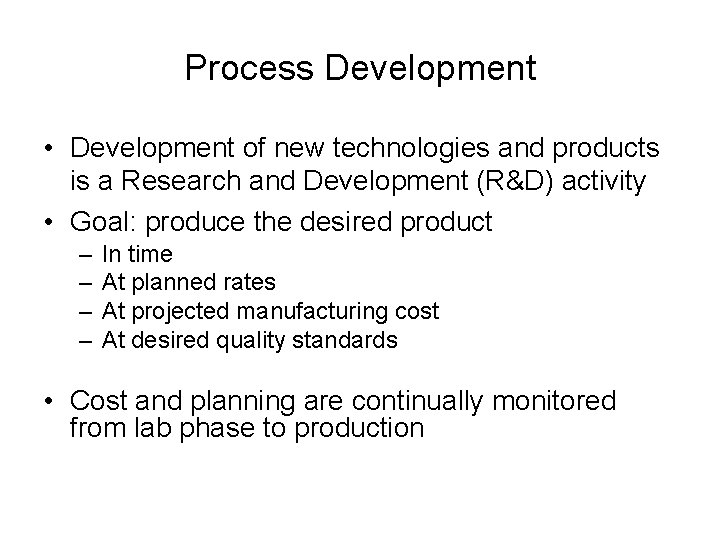 Process Development

• Development of new technologies and products is a Research and Development (R&D) activity

• Goal: produce the desired product
– In time
– At planned rates
– At projected manufacturing cost
– At desired quality standards

• Cost and planning are continually monitored from lab phase to production